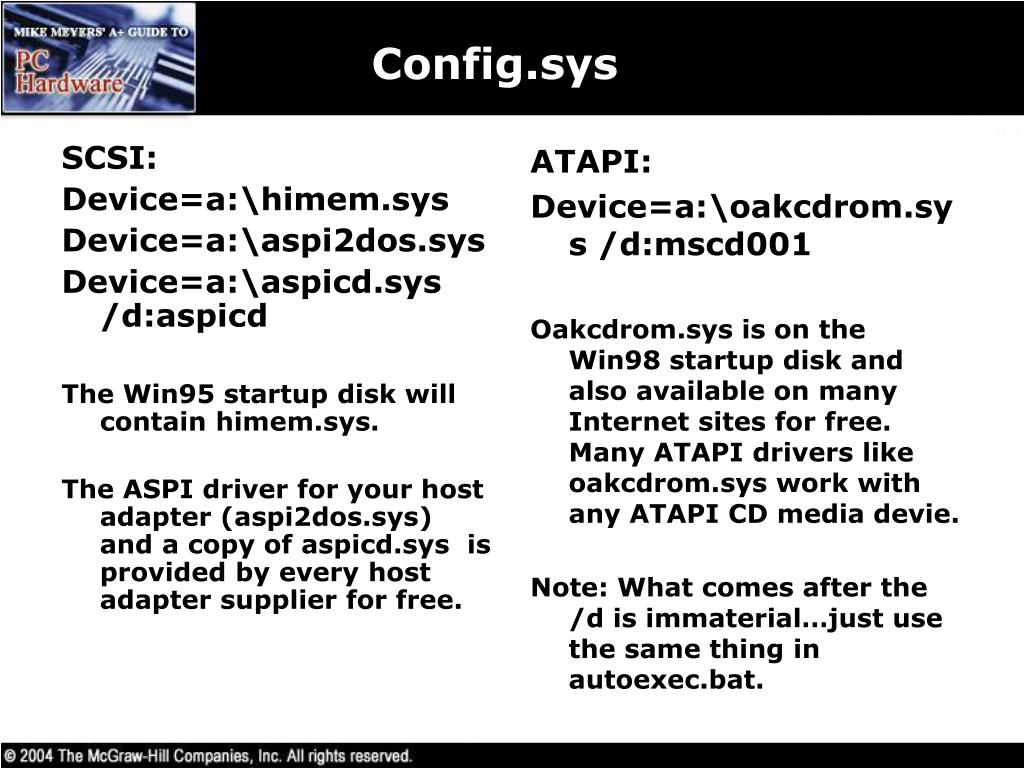 MIKE MEYERS' A+ GUIDE TO
PC Hardware

Config.sys

SCSI:
Device=a:\himem.sys
Device=a:\aspi2dos.sys
Device=a:\aspicd.sys /d:aspicd

The Win95 startup disk will contain himem.sys.

The ASPI driver for your host adapter (aspi2dos.sys) and a copy of aspicd.sys is provided by every host adapter supplier for free.

ATAPI:
Device=a:\oakcdrom.sys /d:mscd001

Oakcdrom.sys is on the Win98 startup disk and also available on many Internet sites for free. Many ATAPI drivers like oakcdrom.sys work with any ATAPI CD media devie.

Note: What comes after the /d is immaterial…just use the same thing in autoexec.bat.

© 2004 The McGraw-Hill Companies, Inc. All rights reserved.